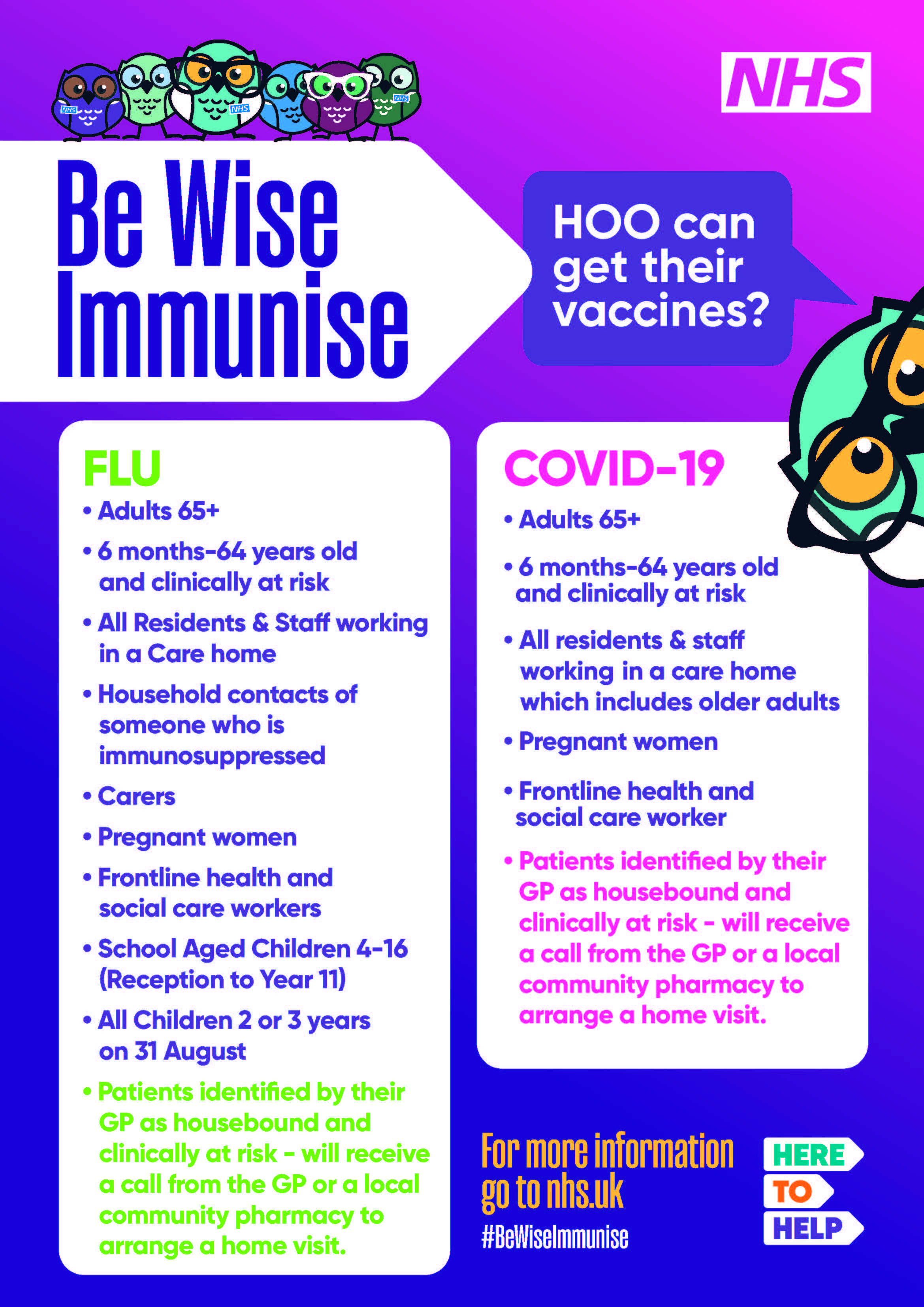 NHS

NHS NHS NHS

Be Wise Immunise

HOO can get their vaccines?

FLU

• Adults 65+

• 6 months-64 years old and clinically at risk

• All Residents & Staff working in a Care home

• Household contacts of someone who is immunosuppressed

• Carers

• Pregnant women

• Frontline health and social care workers

• School Aged Children 4-16 (Reception to Year 11)

• All Children 2 or 3 years on 31 August

• Patients identified by their GP as housebound and clinically at risk - will receive a call from the GP or a local community pharmacy to arrange a home visit.

COVID-19

• Adults 65+

• 6 months-64 years old and clinically at risk

• All residents & staff working in a care home which includes older adults

• Pregnant women

• Frontline health and social care worker

• Patients identified by their GP as housebound and clinically at risk - will receive a call from the GP or a local community pharmacy to arrange a home visit.

For more information go to nhs.uk

#BeWiseImmunise

HERE TO HELP